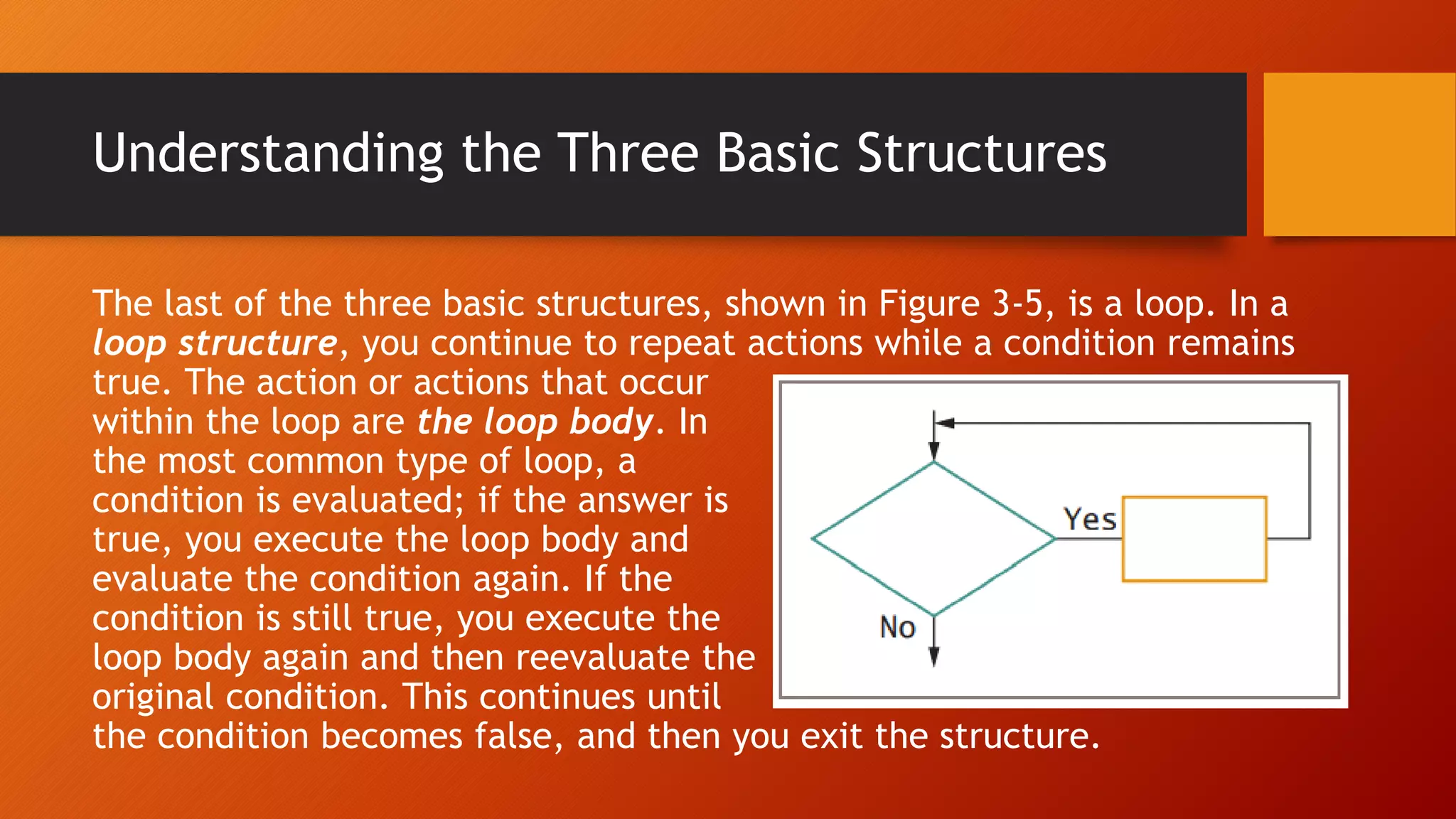 Understanding the Three Basic Structures

The last of the three basic structures, shown in Figure 3-5, is a loop. In a loop structure, you continue to repeat actions while a condition remains true. The action or actions that occur within the loop are the loop body. In the most common type of loop, a condition is evaluated; if the answer is true, you execute the loop body and evaluate the condition again. If the condition is still true, you execute the loop body again and then reevaluate the original condition. This continues until the condition becomes false, and then you exit the structure.

Yes

No